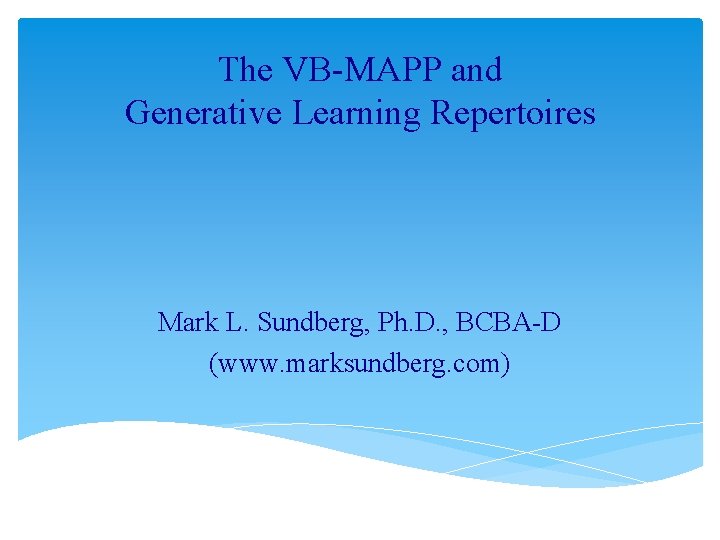 The VB-MAPP and
Generative Learning Repertoires

Mark L. Sundberg, Ph.D., BCBA-D
(www.marksundberg.com)